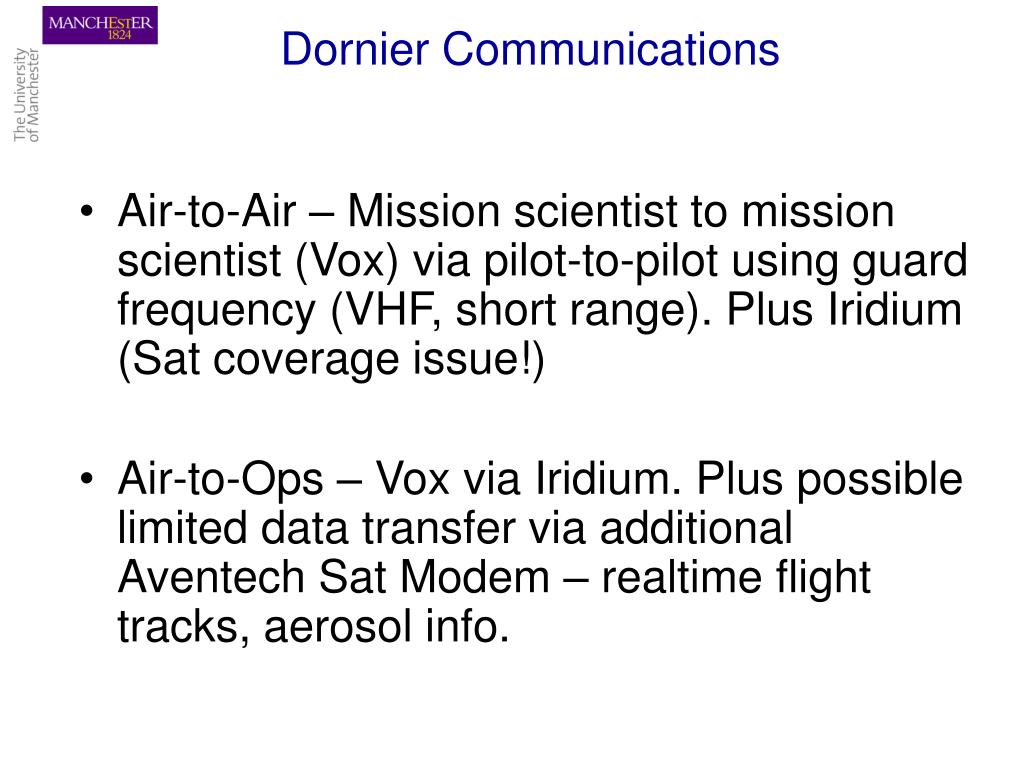 MANCHESTER
1824

The University
of Manchester

Dornier Communications

• Air-to-Air – Mission scientist to mission scientist (Vox) via pilot-to-pilot using guard frequency (VHF, short range). Plus Iridium (Sat coverage issue!)

• Air-to-Ops – Vox via Iridium. Plus possible limited data transfer via additional Aventech Sat Modem – realtime flight tracks, aerosol info.